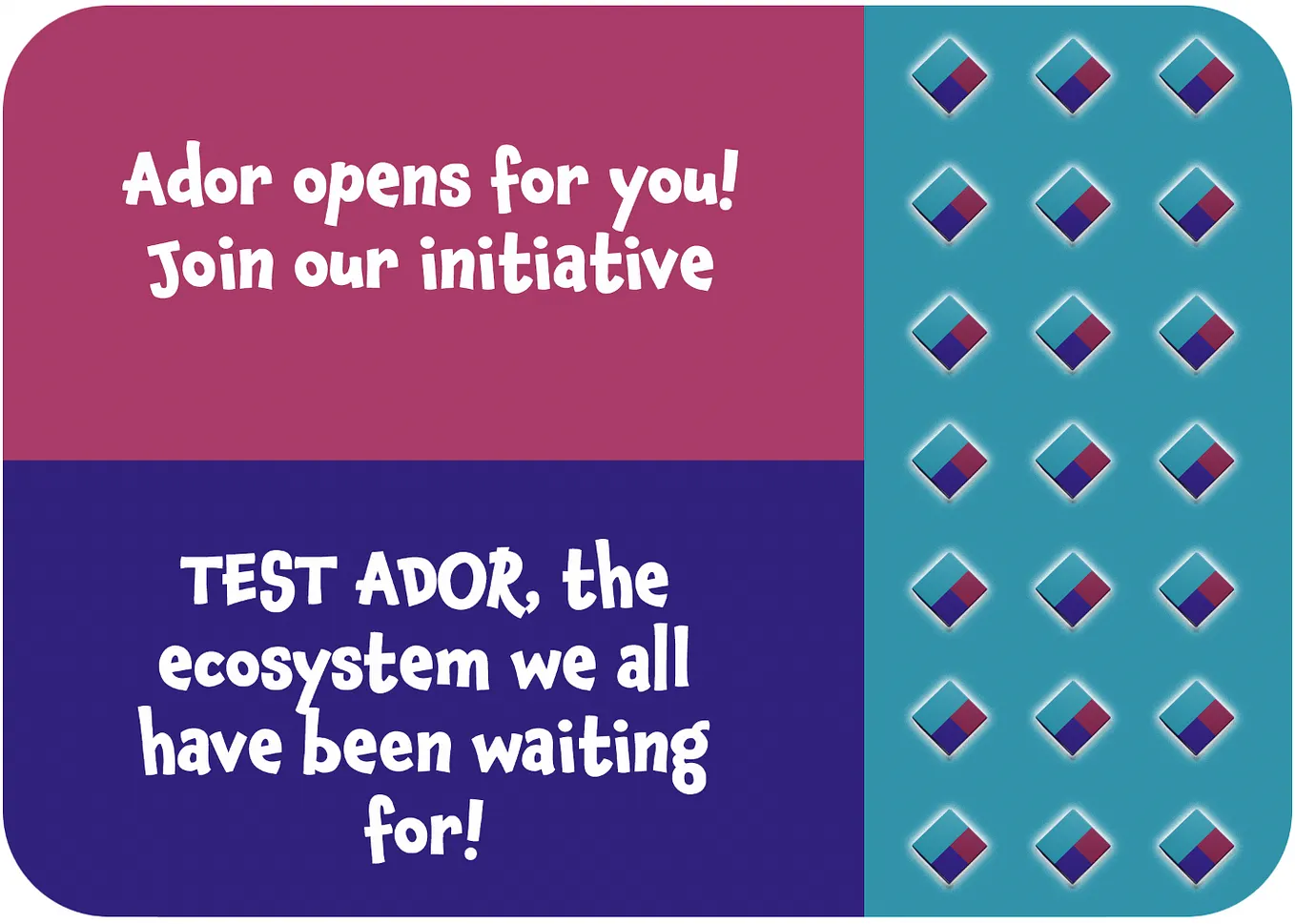 Ador opens for you!
Join our initiative

TEST ADOR, the ecosystem we all have been waiting for!